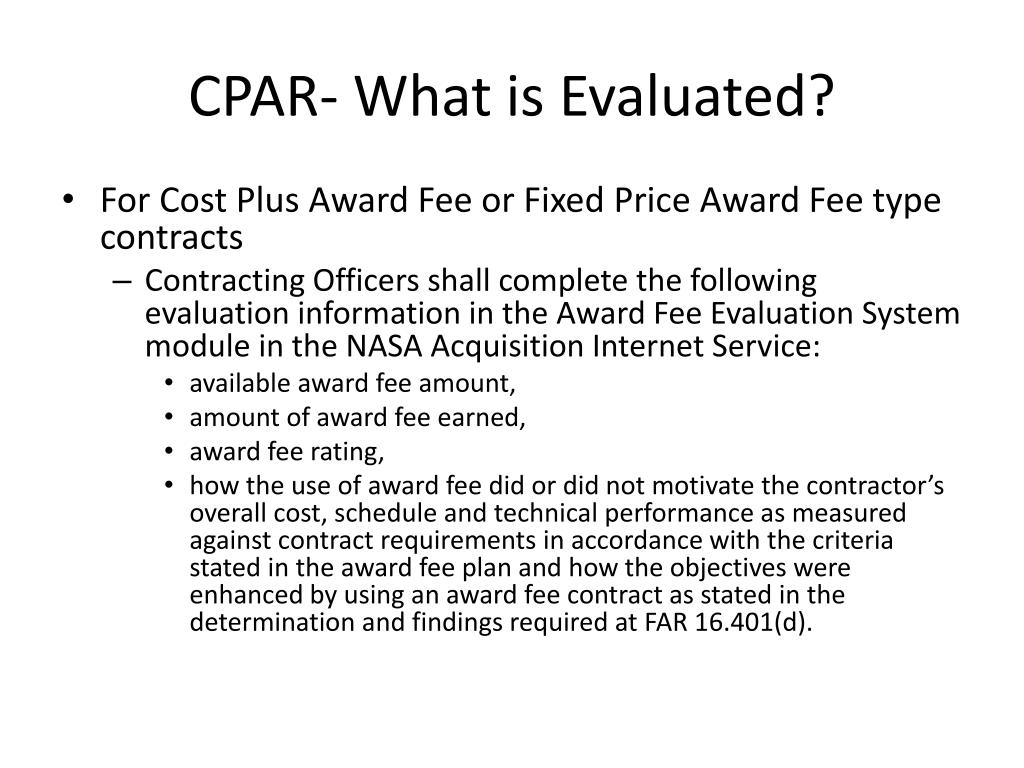 CPAR- What is Evaluated?

• For Cost Plus Award Fee or Fixed Price Award Fee type contracts
– Contracting Officers shall complete the following evaluation information in the Award Fee Evaluation System module in the NASA Acquisition Internet Service:
• available award fee amount,
• amount of award fee earned,
• award fee rating,
• how the use of award fee did or did not motivate the contractor's overall cost, schedule and technical performance as measured against contract requirements in accordance with the criteria stated in the award fee plan and how the objectives were enhanced by using an award fee contract as stated in the determination and findings required at FAR 16.401(d).